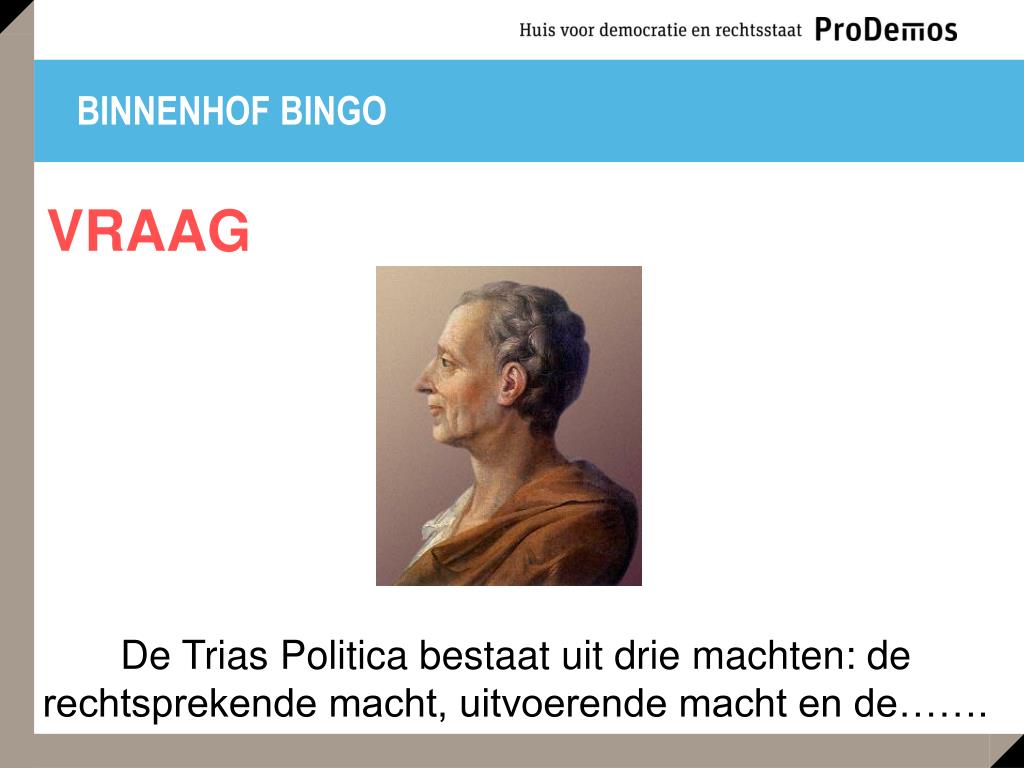 Huis voor democratie en rechtsstaat ProDemos

BINNENHOF BINGO

VRAAG

De Trias Politica bestaat uit drie machten: de rechtsprekende macht, uitvoerende macht en de…….